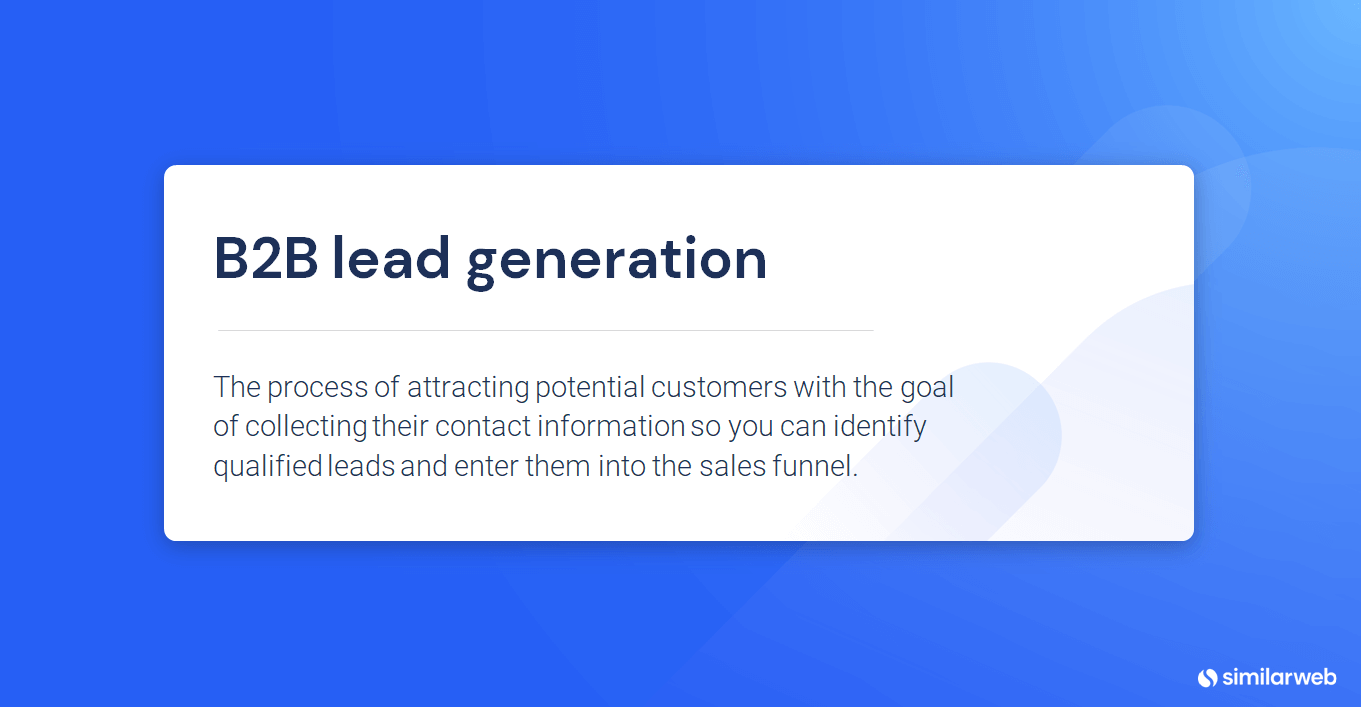 B2B lead generation

The process of attracting potential customers with the goal of collecting their contact information so you can identify qualified leads and enter them into the sales funnel.

similarweb